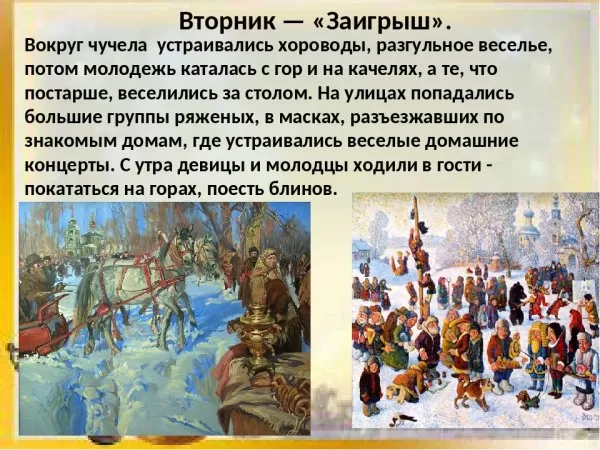 Вторник — «Заигрыш».

Вокруг чучела устраивались хороводы, разгульное веселье, потом молодежь каталась с гор и на качелях, а те, что постарше, веселились за столом. На улицах попадались большие группы ряженых, в масках, разъезжавших по знакомым домам, где устраивались веселые домашние концерты. С утра девицы и молодцы ходили в гости - покататься на горах, поесть блинов.